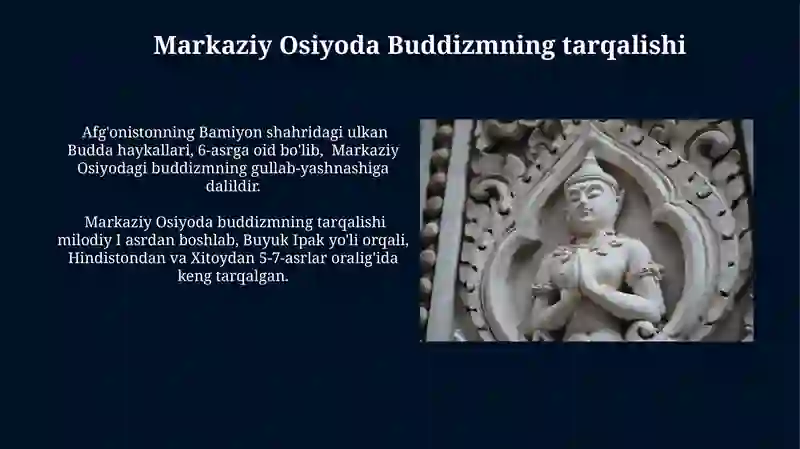 Markaziy Osiyoda Buddizmning tarqalishi

Afg'onistonning Bamiyon shahridagi ulkan Budda haykallari, 6-asrga oid bo'lib, Markaziy Osiyodagi buddizmning gullab-yashnashiga dalildir.

Markaziy Osiyoda buddizmning tarqalishi milodiy I asrdan boshlab, Buyuk Ipak yo'li orqali, Hindistondan va Xitoydan 5-7-asrlar oralig'ida keng tarqalgan.